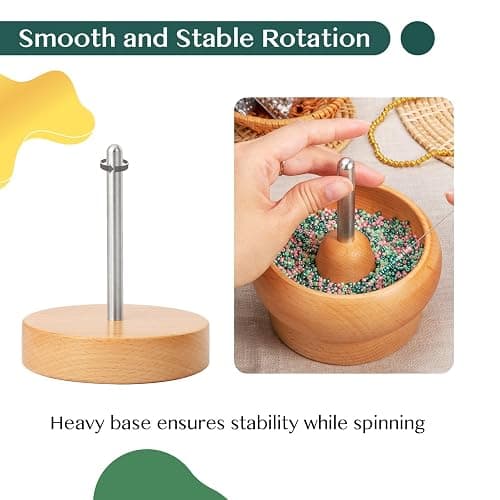 Smooth and Stable Rotation

Heavy base ensures stability while spinning